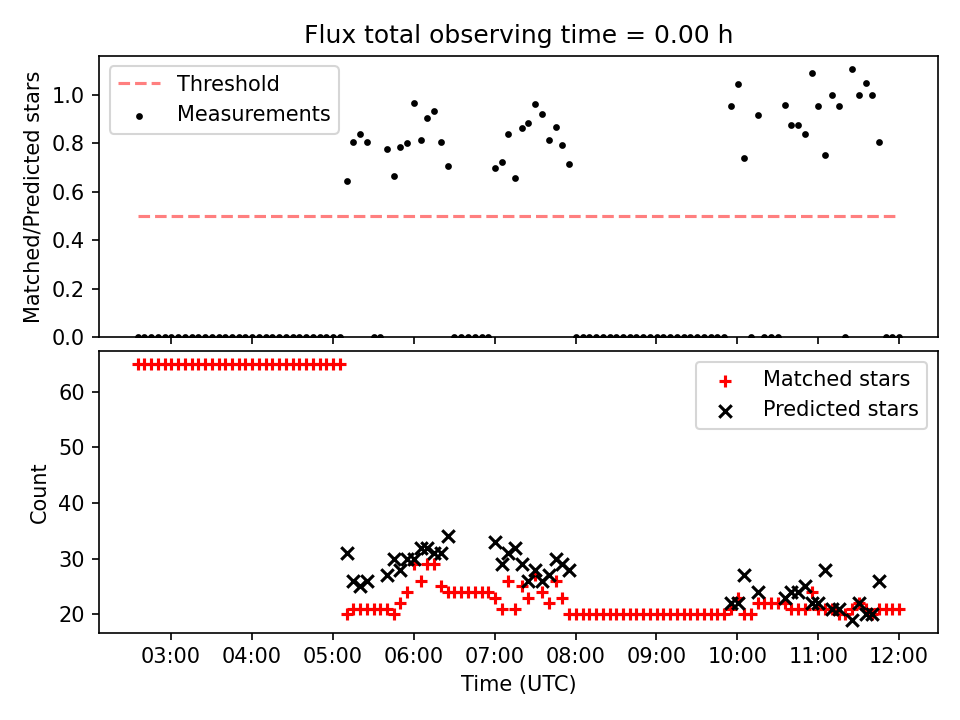 Flux total observing time = 0.00 h

Threshold
Measurements

Matched/Predicted stars

1.0
0.8
0.6
0.4
0.2
0.0

Matched stars
Predicted stars

Count

60
50
40
30
20

03:00 04:00 05:00 06:00 07:00 08:00 09:00 10:00 11:00 12:00

Time (UTC)